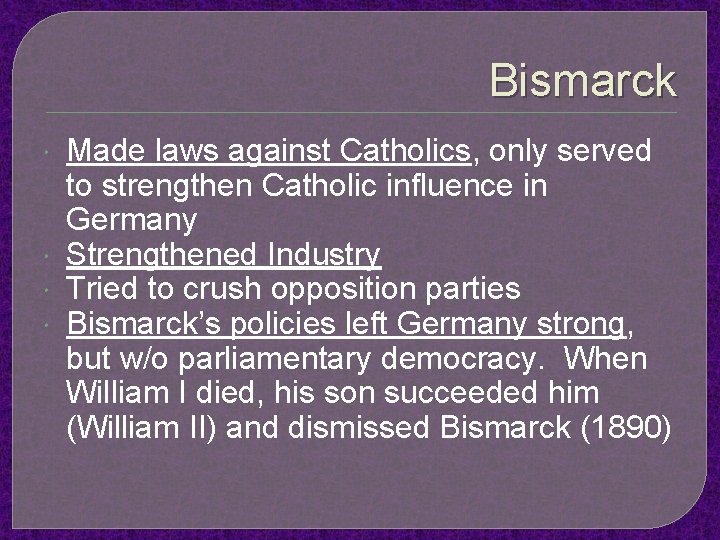 Bismarck

Made laws against Catholics, only served to strengthen Catholic influence in Germany
Strengthened Industry
Tried to crush opposition parties
Bismarck's policies left Germany strong, but w/o parliamentary democracy. When William I died, his son succeeded him (William II) and dismissed Bismarck (1890)